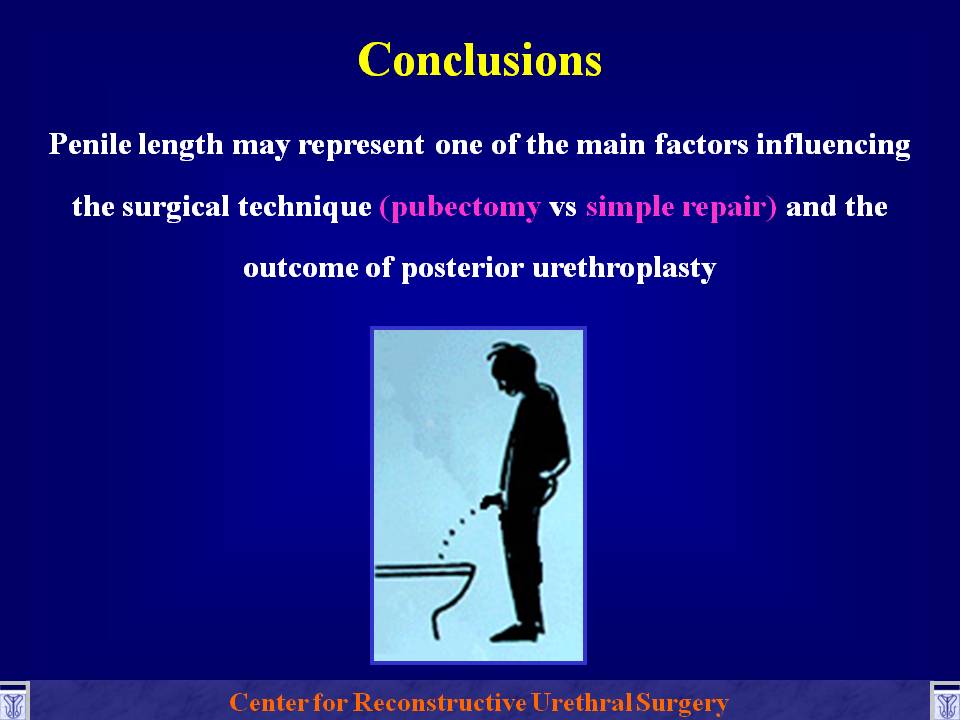 Conclusions

Penile length may represent one of the main factors influencing the surgical technique (pubectomy vs simple repair) and the outcome of posterior urethroplasty

Center for Reconstructive Urethral Surgery